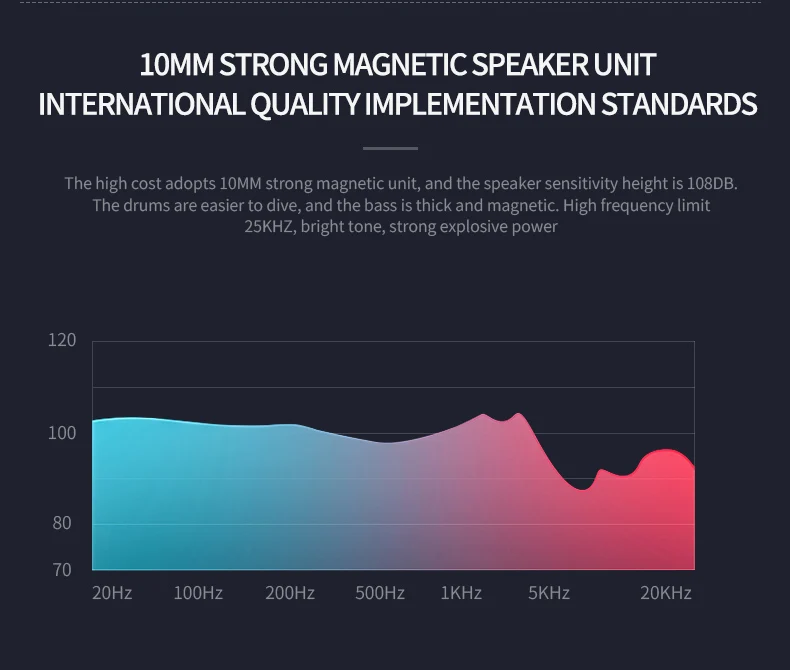 10MM STRONG MAGNETIC SPEAKER UNIT
INTERNATIONAL QUALITY IMPLEMENTATION STANDARDS

The high cost adopts 10MM strong magnetic unit, and the speaker sensitivity height is 108DB. The drums are easier to dive, and the bass is thick and magnetic. High frequency limit 25KHZ, bright tone, strong explosive power

120
100
80
70
20Hz
100Hz
200Hz
500Hz
1KHz
5KHz
20KHz